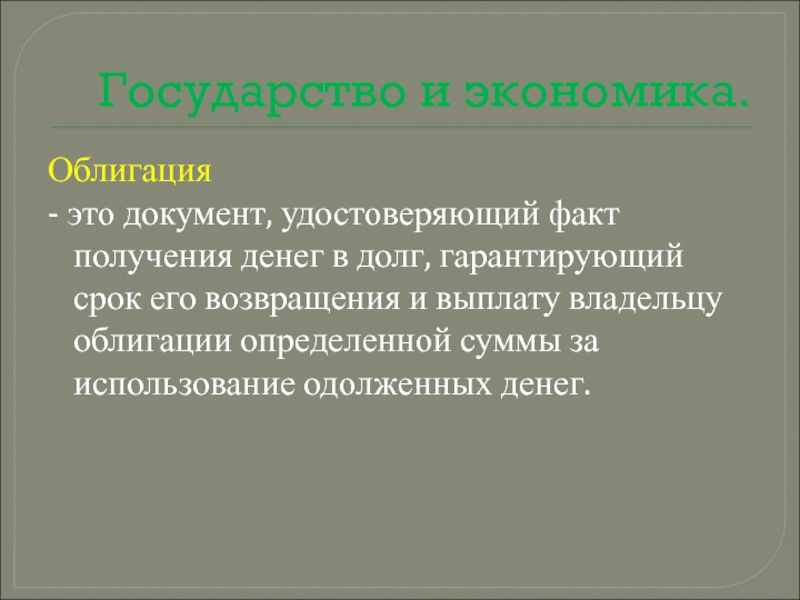 Государство и экономика.

Облигация

- это документ, удостоверяющий факт получения денег в долг, гарантирующий срок его возвращения и выплату владельцу облигации определенной суммы за использование одолженных денег.